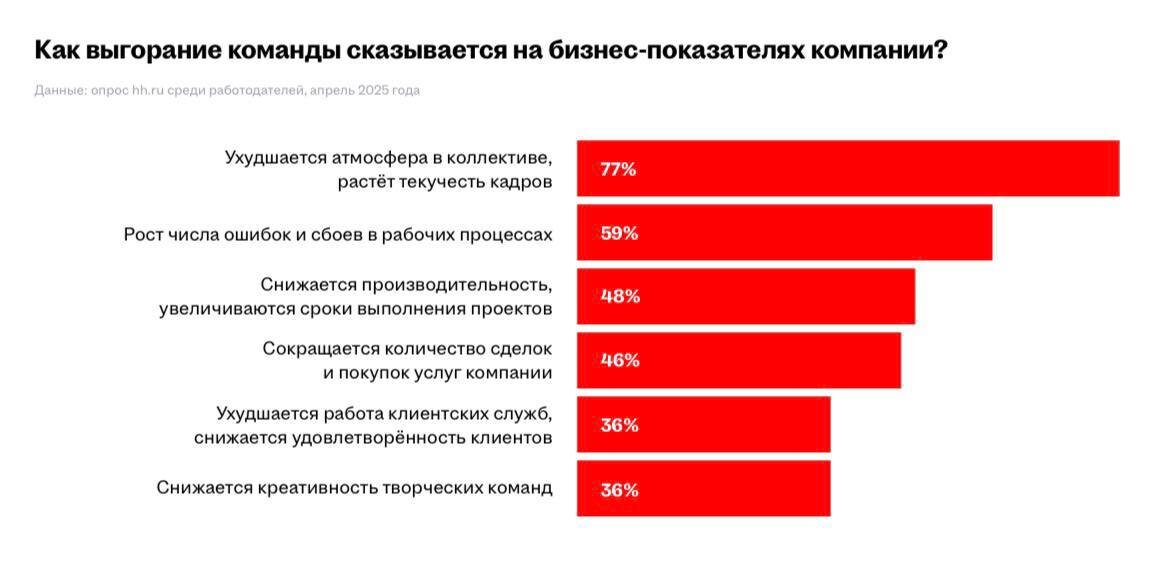 Как выгорание команды сказывается на бизнес-показателях компании?

Данные: опрос hh.ru среди работодателей, апрель 2025 года

Ухудшается атмосфера в коллективе, растёт текучесть кадров 77%

Рост числа ошибок и сбоев в рабочих процессах 59%

Снижается производительность, увеличиваются сроки выполнения проектов 48%

Сокращается количество сделок и покупок услуг компании 46%

Ухудшается работа клиентских служб, снижается удовлетворённость клиентов 36%

Снижается креативность творческих команд 36%